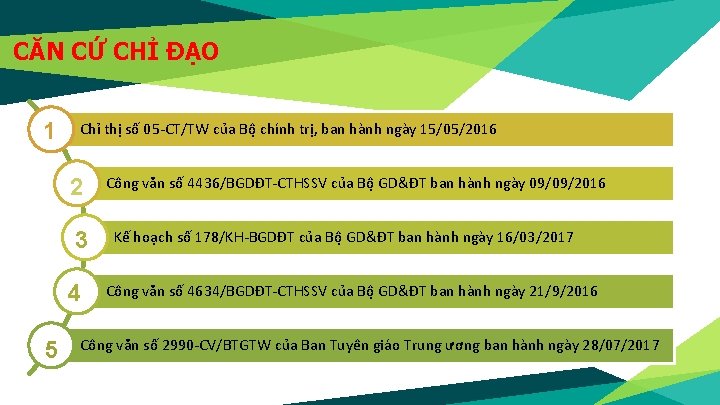 CĂN CỨ CHỈ ĐẠO

1 Chỉ thị số 05-CT/TW của Bộ chính trị, ban hành ngày 15/05/2016

2 Công văn số 4436/BGDĐT-CTHSSV của Bộ GD&ĐT ban hành ngày 09/09/2016

3 Kế hoạch số 178/KH-BGDĐT của Bộ GD&ĐT ban hành ngày 16/03/2017

4 Công văn số 4634/BGDĐT-CTHSSV của Bộ GD&ĐT ban hành ngày 21/9/2016

5 Công văn số 2990-CV/BTGTW của Ban Tuyên giáo Trung ương ban hành ngày 28/07/2017